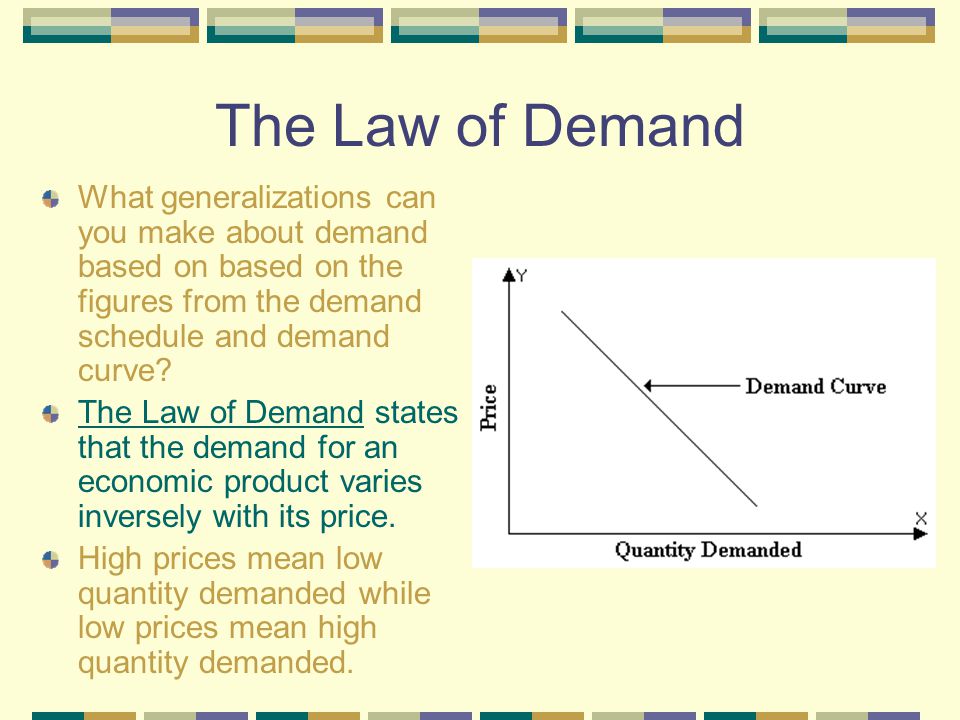 The Law of Demand

What generalizations can you make about demand based on based on the figures from the demand schedule and demand curve?

The Law of Demand states that the demand for an economic product varies inversely with its price.

High prices mean low quantity demanded while low prices mean high quantity demanded.

Y

Price

Demand Curve

X

Quantity Demanded